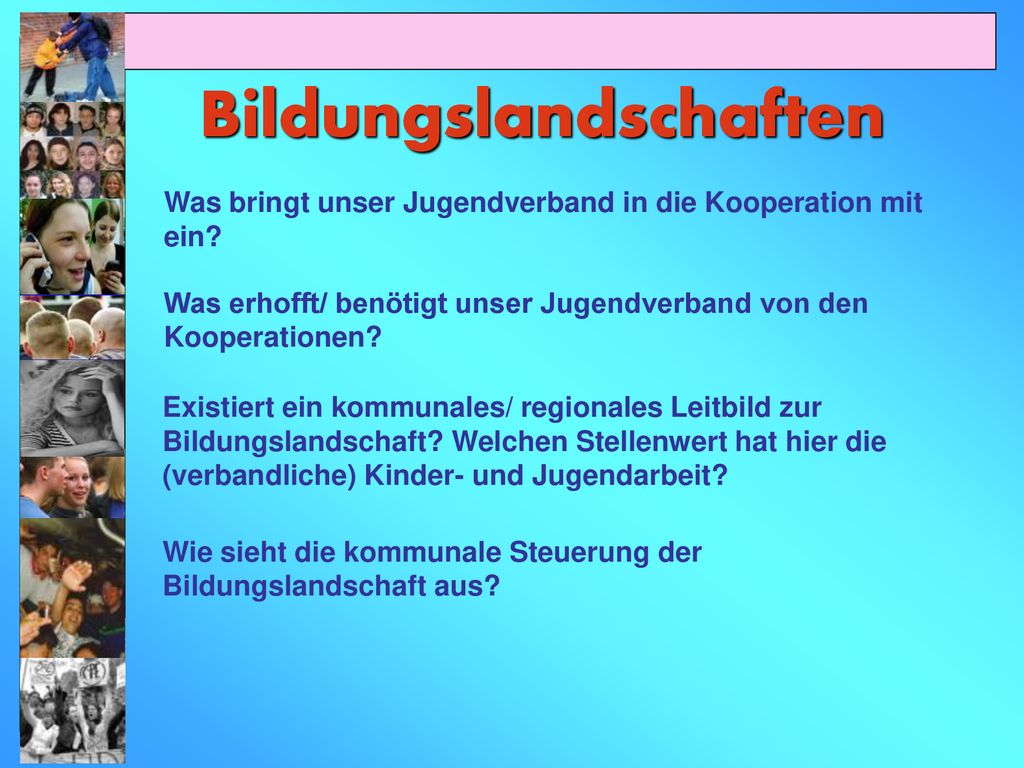 Bildungslandschaften

Was bringt unser Jugendverband in die Kooperation mit ein?

Was erhofft/ benötigt unser Jugendverband von den Kooperationen?

Existiert ein kommunales/ regionales Leitbild zur Bildungslandschaft? Welchen Stellenwert hat hier die (verbandliche) Kinder- und Jugendarbeit?

Wie sieht die kommunale Steuerung der Bildungslandschaft aus?